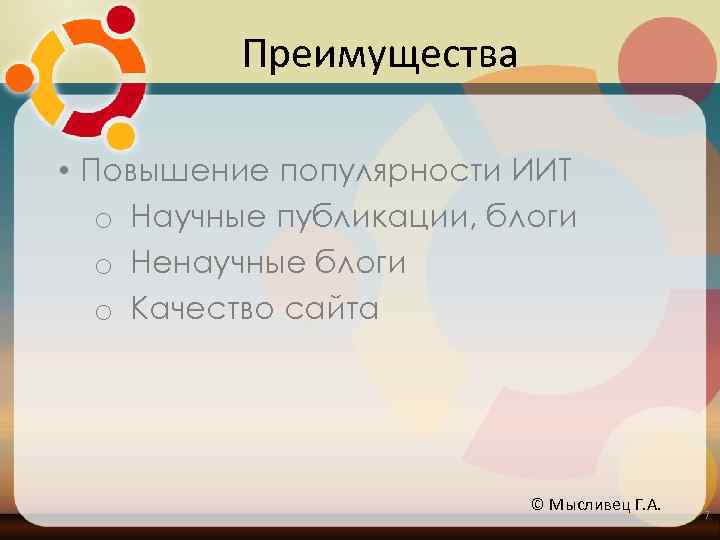 Преимущества

• Повышение популярности ИИТ
  ○ Научные публикации, блоги
  ○ Ненаучные блоги
  ○ Качество сайта

© Мысливец Г.А.

7